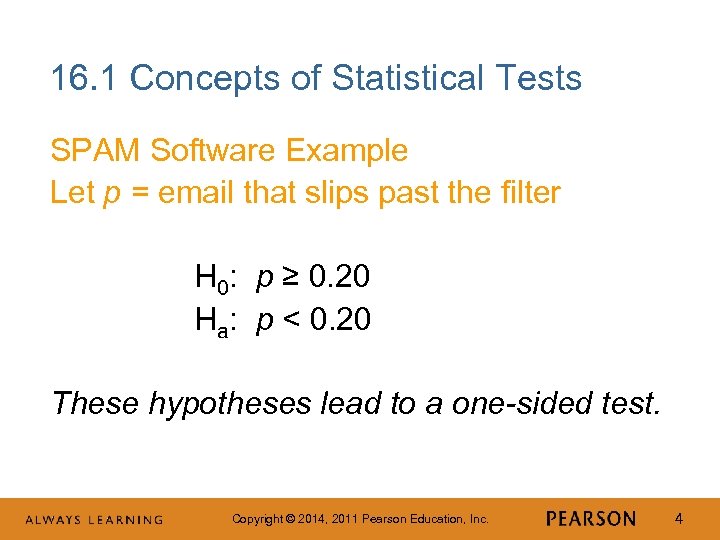 16.1 Concepts of Statistical Tests

SPAM Software Example
Let $p$ = email that slips past the filter

$H_0$: $p \geq 0.20$
$H_a$: $p < 0.20$

These hypotheses lead to a one-sided test.

ALWAYS LEARNING

Copyright © 2014, 2011 Pearson Education, Inc.

PEARSON

4